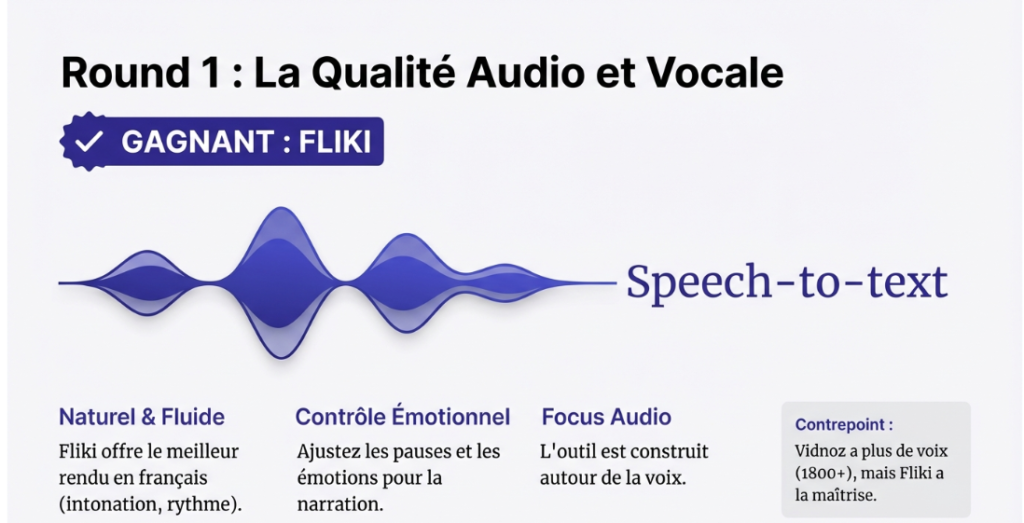 Round 1 : La Qualité Audio et Vocale

GAGNANT : FLIKI

Speech-to-text

Naturel & Fluide
Fliki offre le meilleur rendu en français (intonation, rythme).

Contrôle Émotionnel
Ajustez les pauses et les émotions pour la narration.

Focus Audio
L'outil est construit autour de la voix.

Contrepoint :
Vidnoz a plus de voix (1800+), mais Fliki a la maîtrise.